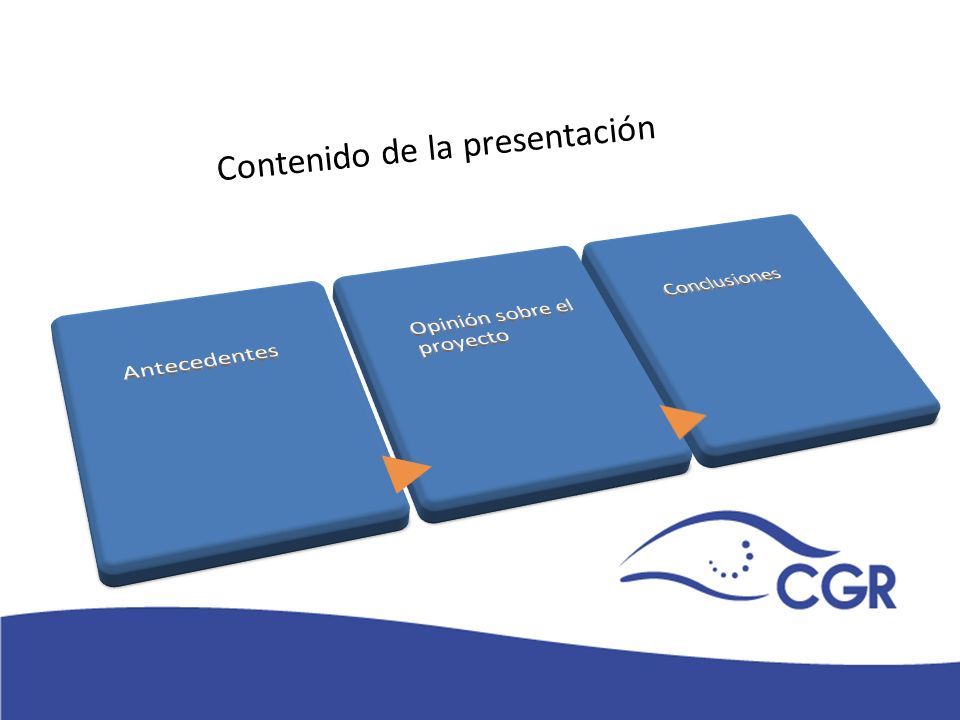 Contenido de la presentación

Antecedentes

Opinión sobre el proyecto

Conclusiones

CGR